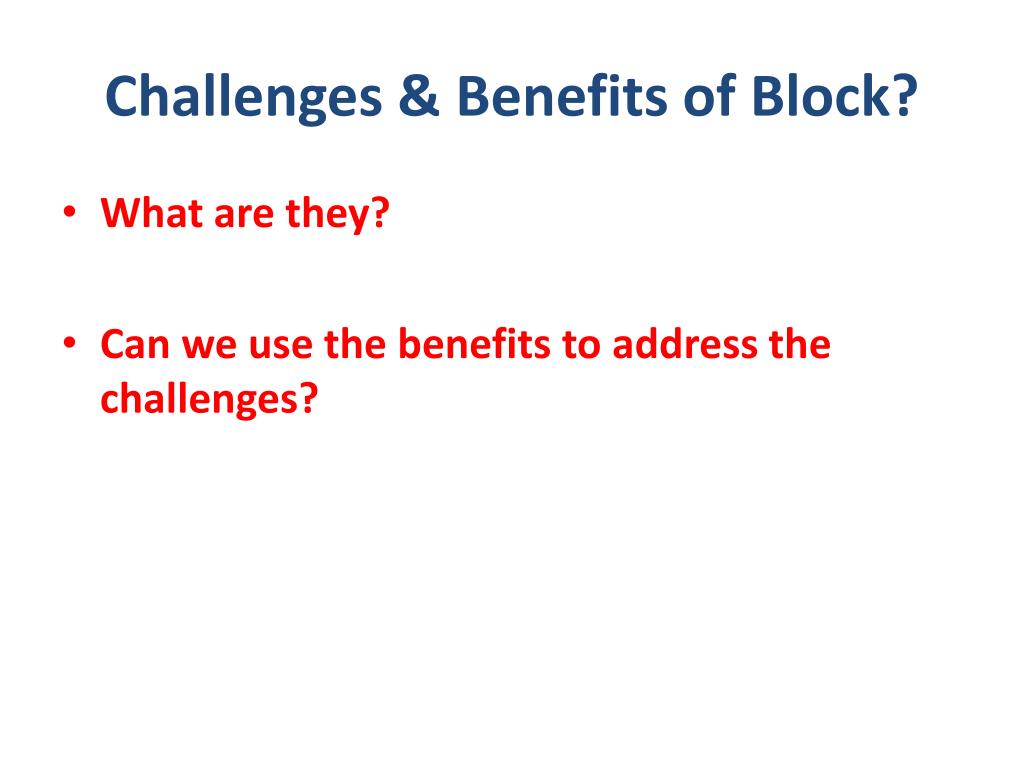 Challenges & Benefits of Block?

• What are they?

• Can we use the benefits to address the challenges?